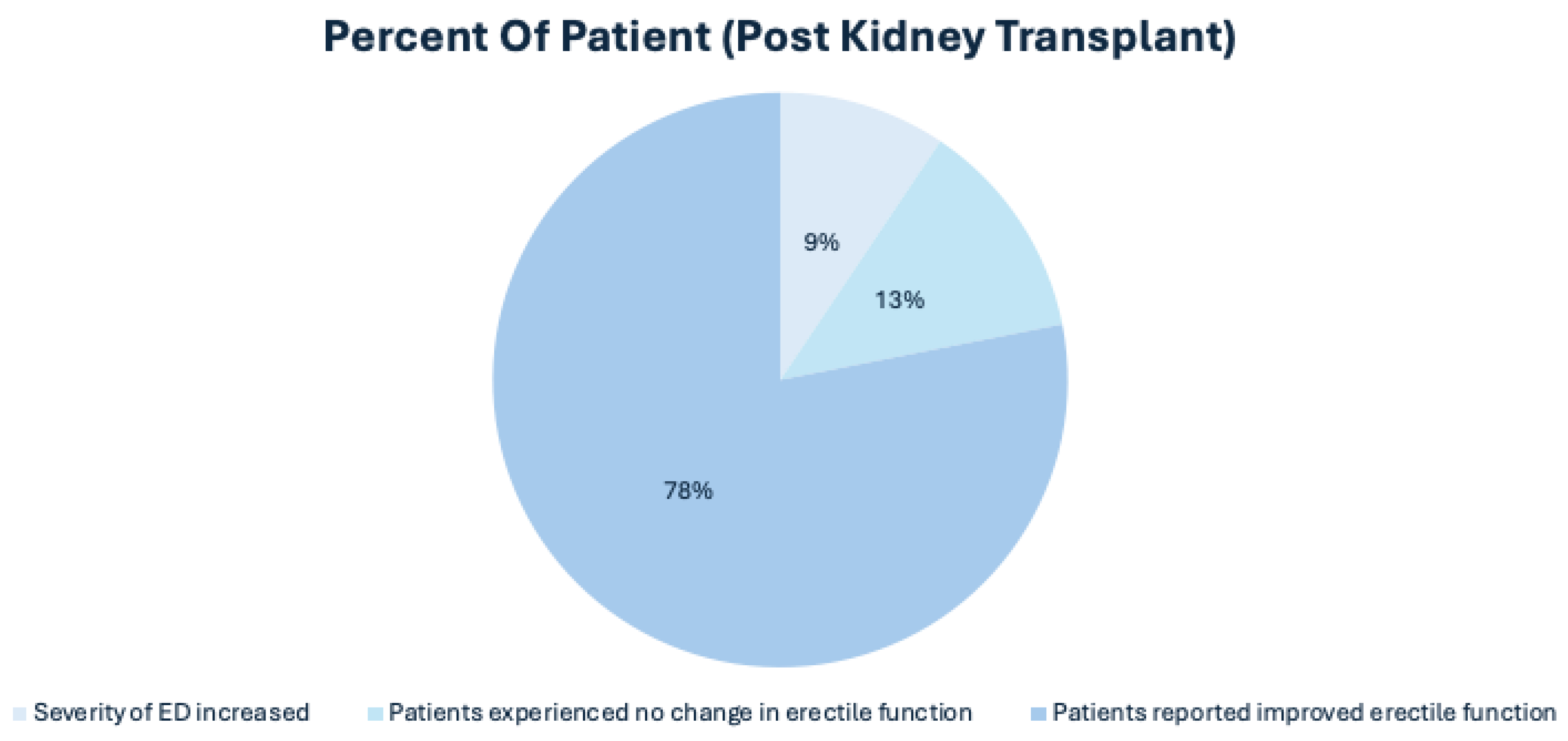 Percent Of Patient (Post Kidney Transplant)

9%

13%

78%

Severity of ED increased
Patients experienced no change in erectile function
Patients reported improved erectile function